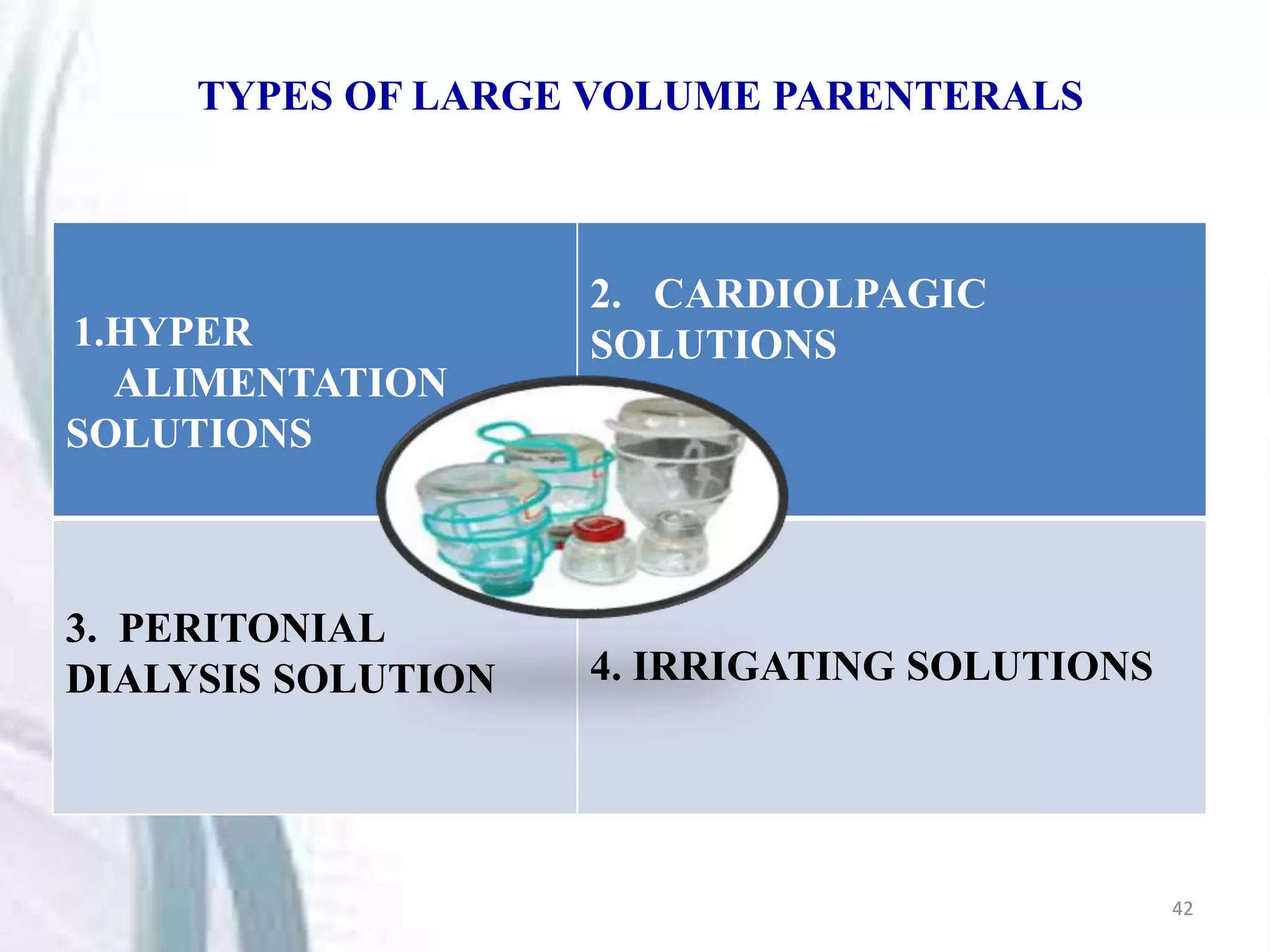 TYPES OF LARGE VOLUME PARENTERALS

| 1.HYPER ALIMENTATION SOLUTIONS | 2. CARDIOLPAGIC SOLUTIONS |
|---|---|
| 3. PERITONIAL DIALYSIS SOLUTION | 4. IRRIGATING SOLUTIONS |

42